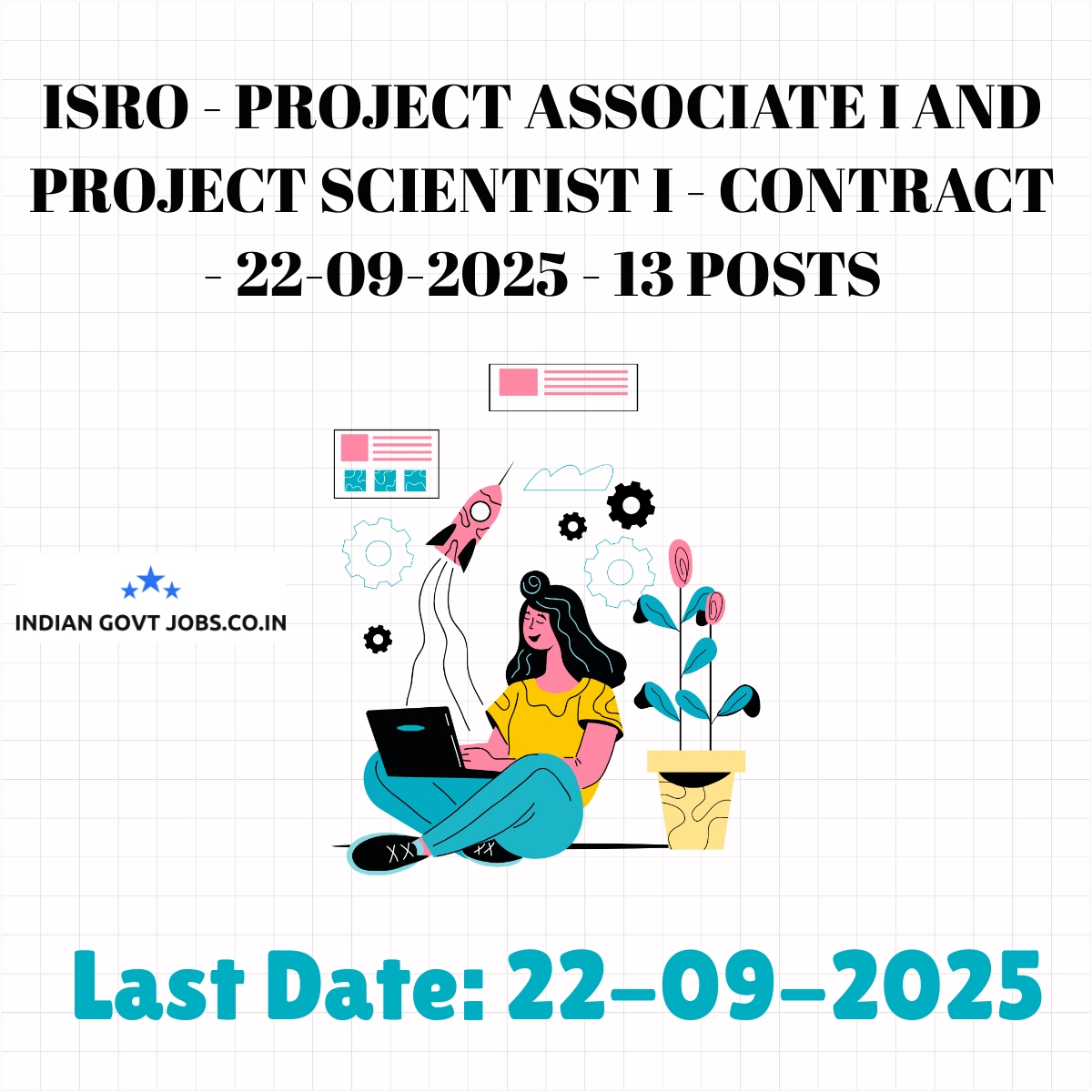 ISRO - PROJECT ASSOCIATE I AND PROJECT SCIENTIST I - CONTRACT - 22-09-2025 - 13 POSTS

INDIAN GOVT JOBS.CO.IN

Last Date: 22-09-2025